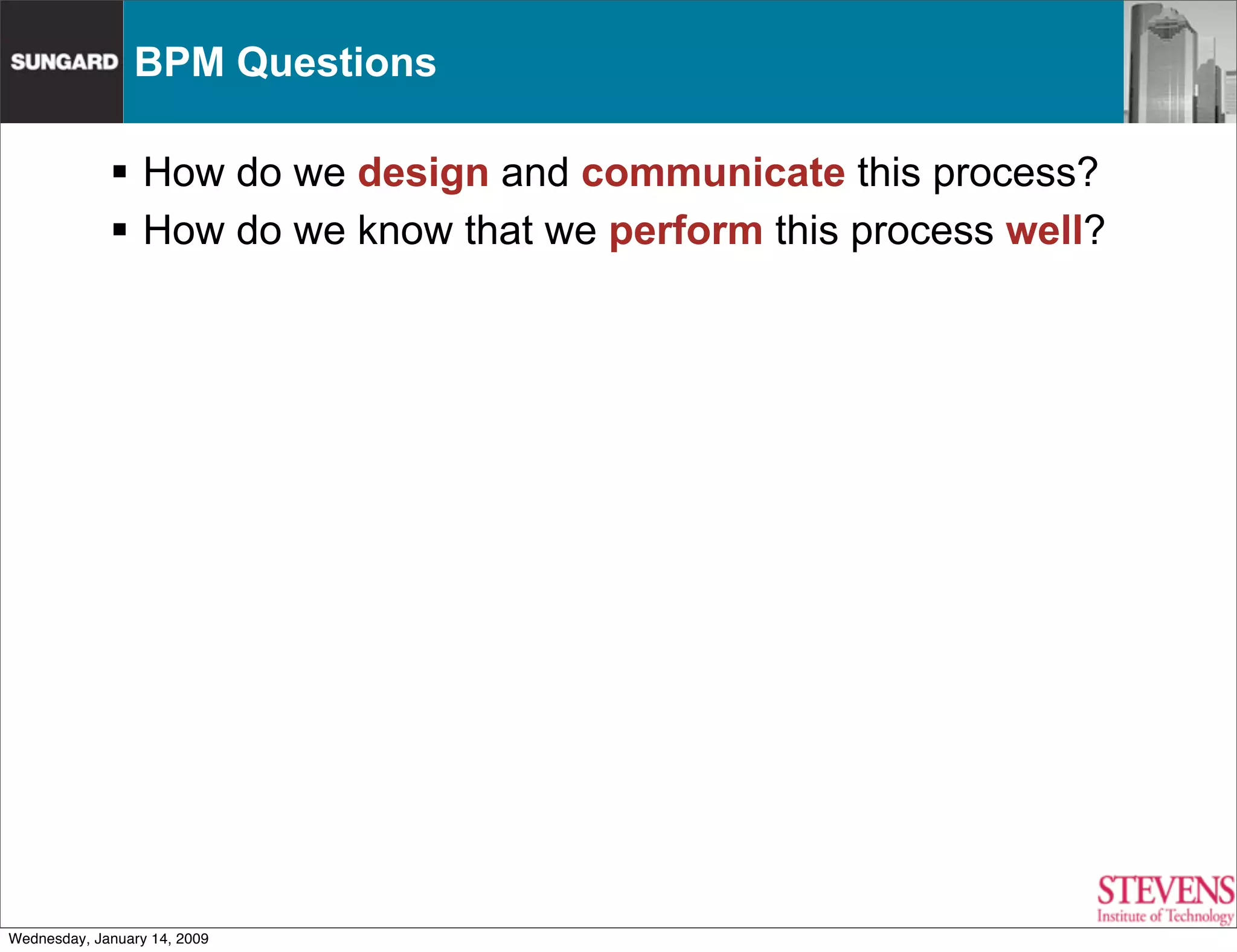 SUNGARD BPM Questions

▪ How do we design and communicate this process?
▪ How do we know that we perform this process well?

STEVENS
Institute of Technology

Wednesday, January 14, 2009